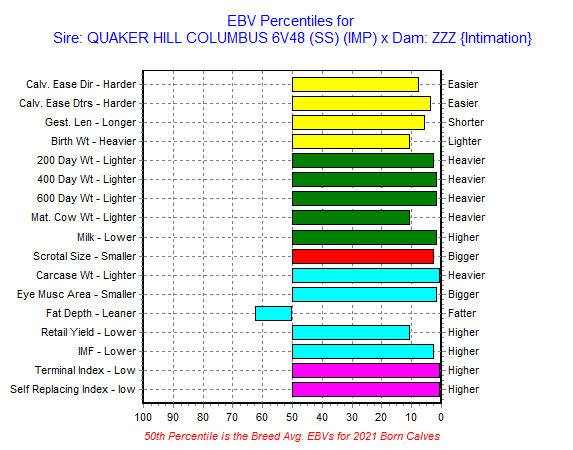 EBV Percentiles for
Sire: QUAKER HILL COLUMBUS 6V48 (SS) (IMP) x Dam: ZZZ {Intimation}

Calv. Ease Dir - Harder
Calv. Ease Dtrs - Harder
Gest. Len - Longer
Birth Wt - Heavier
200 Day Wt - Lighter
400 Day Wt - Lighter
600 Day Wt - Lighter
Mat. Cow Wt - Lighter
Milk - Lower
Scrotal Size - Smaller
Carcase Wt - Lighter
Eye Musc Area - Smaller
Fat Depth - Leaner
Retail Yield - Lower
IMF - Lower
Terminal Index - Low
Self Replacing Index - low

Easier
Easier
Shorter
Lighter
Heavier
Heavier
Heavier
Heavier
Higher
Bigger
Heavier
Bigger
Fatter
Higher
Higher
Higher
Higher

100 90 80 70 60 50 40 30 20 10 0

50th Percentile is the Breed Avg. EBVs for 2021 Born Calves